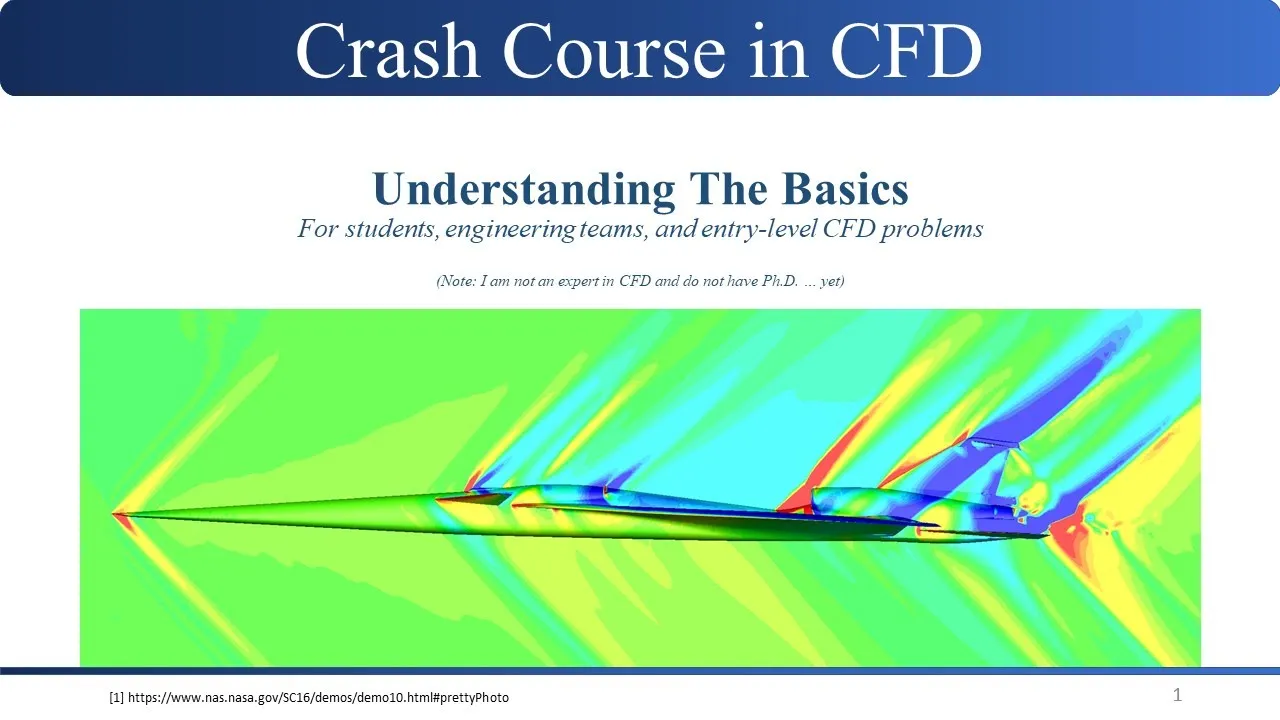 Crash Course in CFD

Understanding The Basics
For students, engineering teams, and entry-level CFD problems

(Note: I am not an expert in CFD and do not have Ph.D. ... yet)

[1] https://www.nas.nasa.gov/SC16/demos/demo10.html#prettyPhoto

1